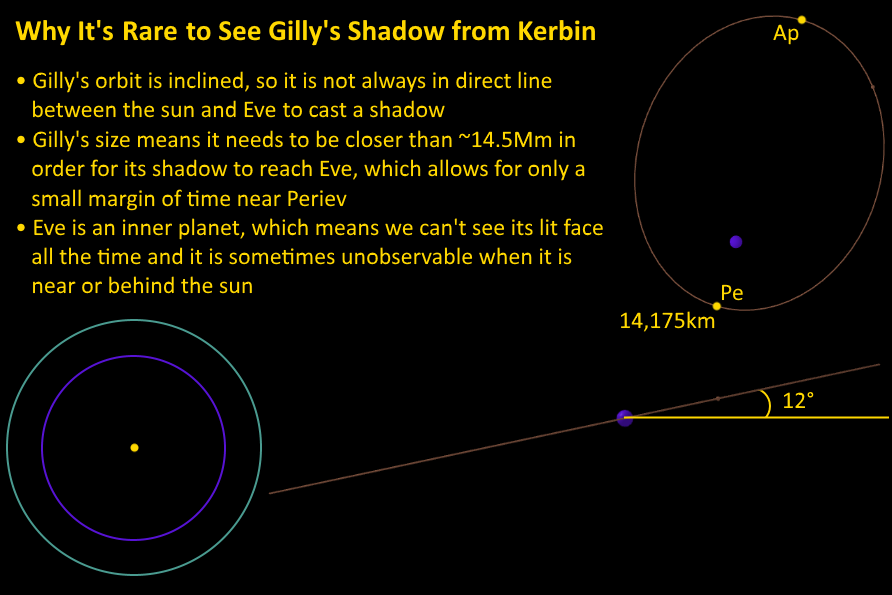 Why It's Rare to See Gilly's Shadow from Kerbin

• Gilly's orbit is inclined, so it is not always in direct line between the sun and Eve to cast a shadow
• Gilly's size means it needs to be closer than ~14.5Mm in order for its shadow to reach Eve, which allows for only a small margin of time near Periev
• Eve is an inner planet, which means we can't see its lit face all the time and it is sometimes unobservable when it is near or behind the sun

Ap

Pe

14,175km

12°